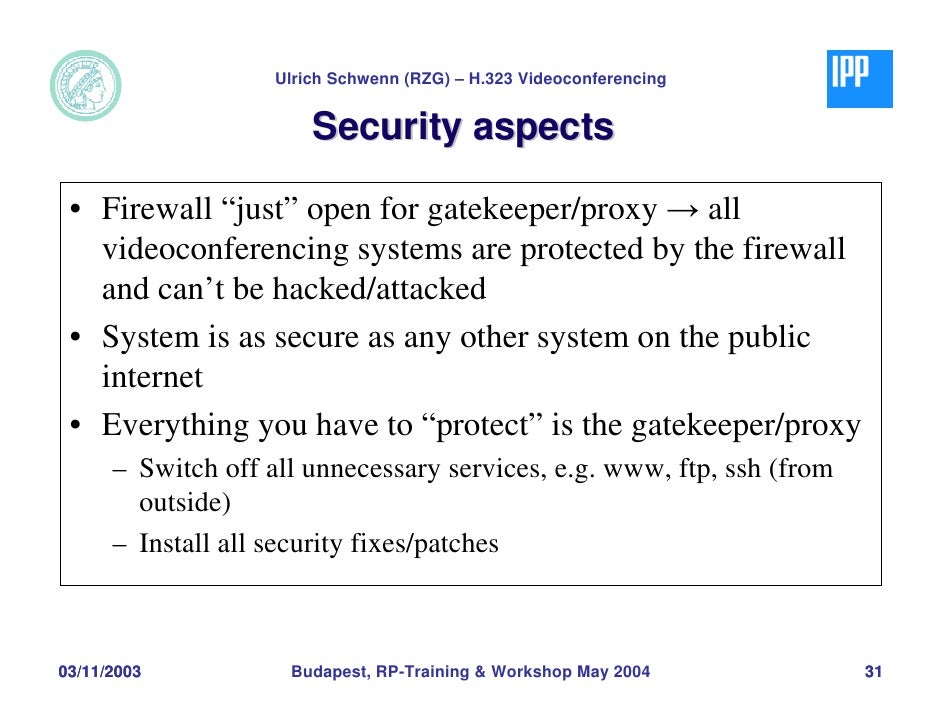 Ulrich Schwenn (RZG) – H.323 Videoconferencing

IPP

Security aspects

• Firewall “just” open for gatekeeper/proxy → all videoconferencing systems are protected by the firewall and can’t be hacked/attacked
• System is as secure as any other system on the public internet
• Everything you have to “protect” is the gatekeeper/proxy
– Switch off all unnecessary services, e.g. www, ftp, ssh (from outside)
– Install all security fixes/patches

03/11/2003

Budapest, RP-Training & Workshop May 2004

31